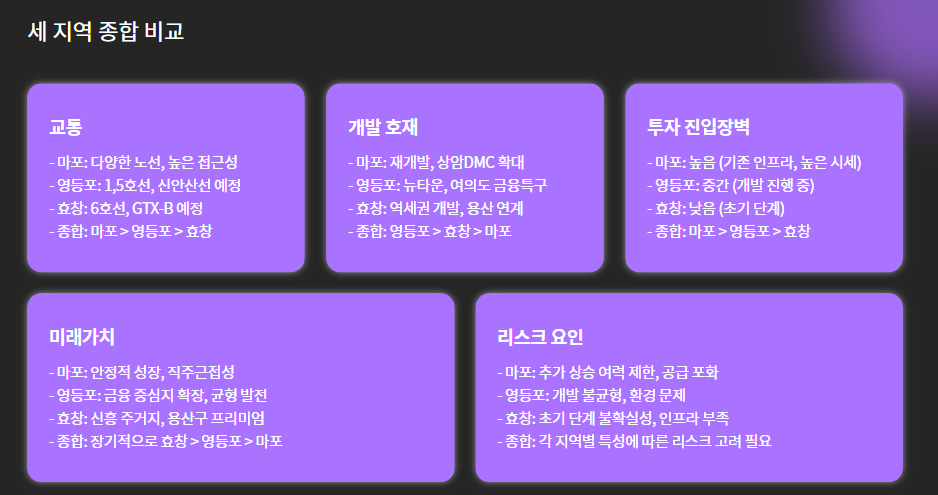 세 지역 종합 비교

교통

- 마포: 다양한 노선, 높은 접근성
- 영등포: 1,5호선, 신안산선 예정
- 효창: 6호선, GTX-B 예정
- 종합: 마포 > 영등포 > 효창

개발 호재

- 마포: 재개발, 상암DMC 확대
- 영등포: 뉴타운, 여의도 금융특구
- 효창: 역세권 개발, 용산 연계
- 종합: 영등포 > 효창 > 마포

투자 진입장벽

- 마포: 높음 (기존 인프라, 높은 시세)
- 영등포: 중간 (개발 진행 중)
- 효창: 낮음 (초기 단계)
- 종합: 마포 > 영등포 > 효창

미래가치

- 마포: 안정적 성장, 직주근접성
- 영등포: 금융 중심지 확장, 균형 발전
- 효창: 신흥 주거지, 용산구 프리미엄
- 종합: 장기적으로 효창 > 영등포 > 마포

리스크 요인

- 마포: 추가 상승 여력 제한, 공급 포화
- 영등포: 개발 불균형, 환경 문제
- 효창: 초기 단계 불확실성, 인프라 부족
- 종합: 각 지역별 특성에 따른 리스크 고려 필요